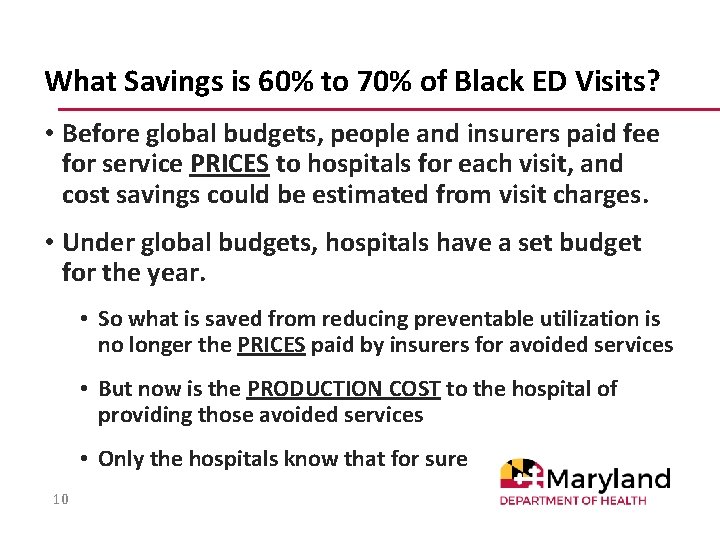 What Savings is 60% to 70% of Black ED Visits?

• Before global budgets, people and insurers paid fee for service PRICES to hospitals for each visit, and cost savings could be estimated from visit charges.

• Under global budgets, hospitals have a set budget for the year.

• So what is saved from reducing preventable utilization is no longer the PRICES paid by insurers for avoided services

• But now is the PRODUCTION COST to the hospital of providing those avoided services

• Only the hospitals know that for sure

10

Maryland
DEPARTMENT OF HEALTH